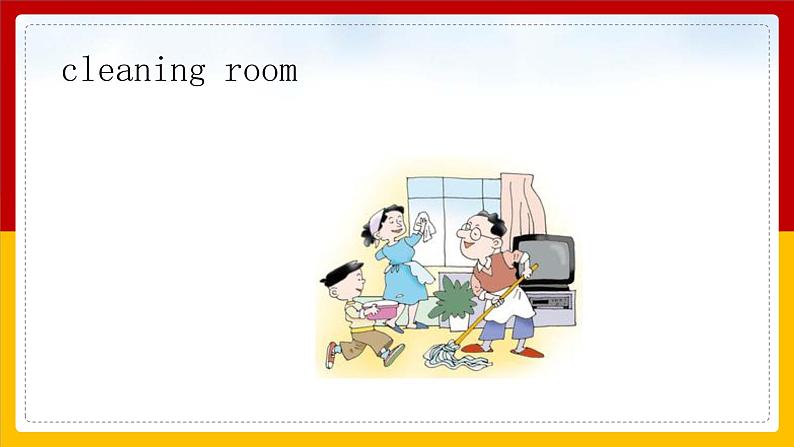 cleaning room